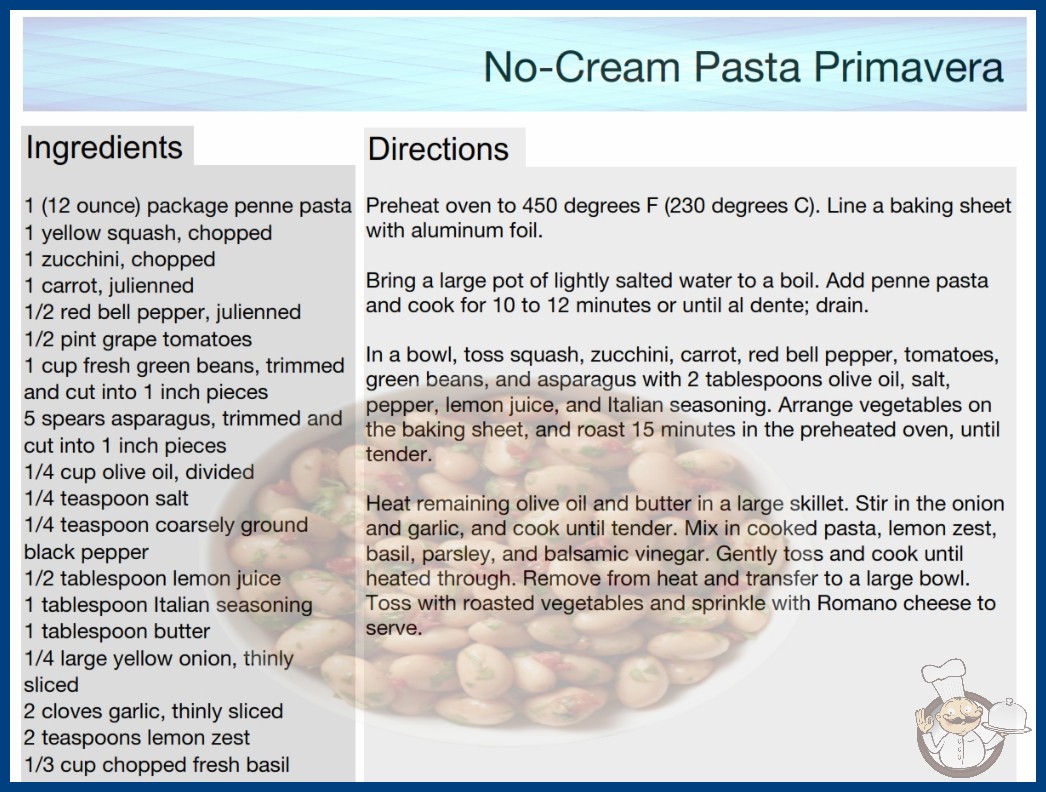 No-Cream Pasta Primavera

Ingredients

1 (12 ounce) package penne pasta
1 yellow squash, chopped
1 zucchini, chopped
1 carrot, julienned
1/2 red bell pepper, julienned
1/2 pint grape tomatoes
1 cup fresh green beans, trimmed and cut into 1 inch pieces
5 spears asparagus, trimmed and cut into 1 inch pieces
1/4 cup olive oil, divided
1/4 teaspoon salt
1/4 teaspoon coarsely ground black pepper
1/2 tablespoon lemon juice
1 tablespoon Italian seasoning
1 tablespoon butter
1/4 large yellow onion, thinly sliced
2 cloves garlic, thinly sliced
2 teaspoons lemon zest
1/3 cup chopped fresh basil

Directions

Preheat oven to 450 degrees F (230 degrees C). Line a baking sheet with aluminum foil.

Bring a large pot of lightly salted water to a boil. Add penne pasta and cook for 10 to 12 minutes or until al dente; drain.

In a bowl, toss squash, zucchini, carrot, red bell pepper, tomatoes, green beans, and asparagus with 2 tablespoons olive oil, salt, pepper, lemon juice, and Italian seasoning. Arrange vegetables on the baking sheet, and roast 15 minutes in the preheated oven, until tender.

Heat remaining olive oil and butter in a large skillet. Stir in the onion and garlic, and cook until tender. Mix in cooked pasta, lemon zest, basil, parsley, and balsamic vinegar. Gently toss and cook until heated through. Remove from heat and transfer to a large bowl. Toss with roasted vegetables and sprinkle with Romano cheese to serve.